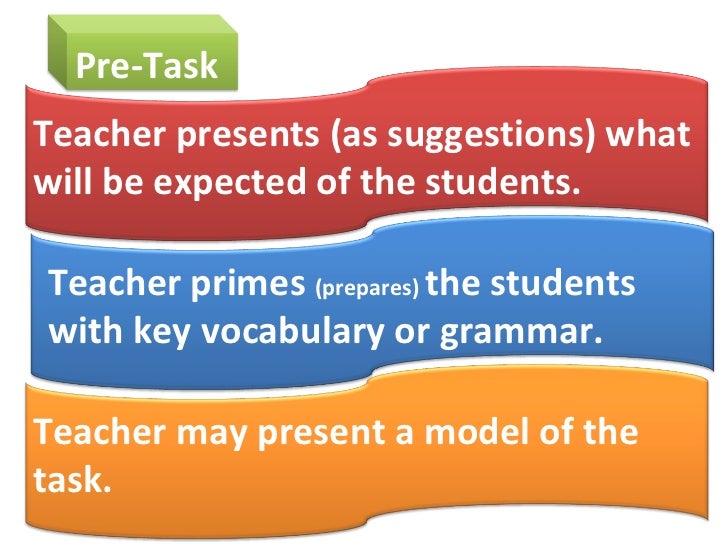 Pre-Task

Teacher presents (as suggestions) what will be expected of the students.

Teacher primes (prepares) the students with key vocabulary or grammar.

Teacher may present a model of the task.